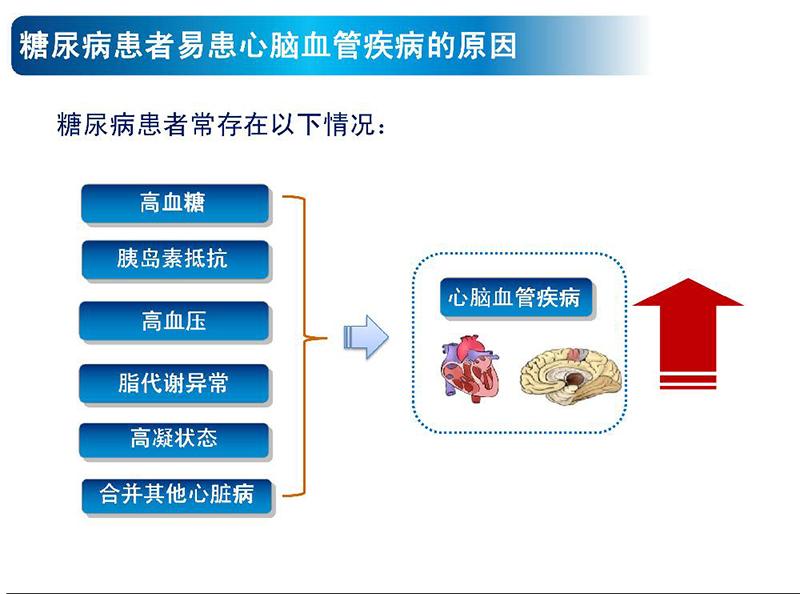 糖尿病患者易患心脑血管疾病的原因

糖尿病患者常存在以下情况：

高血糖

胰岛素抵抗

高血压

脂代谢异常

高凝状态

合并其他心脏病

心脑血管疾病